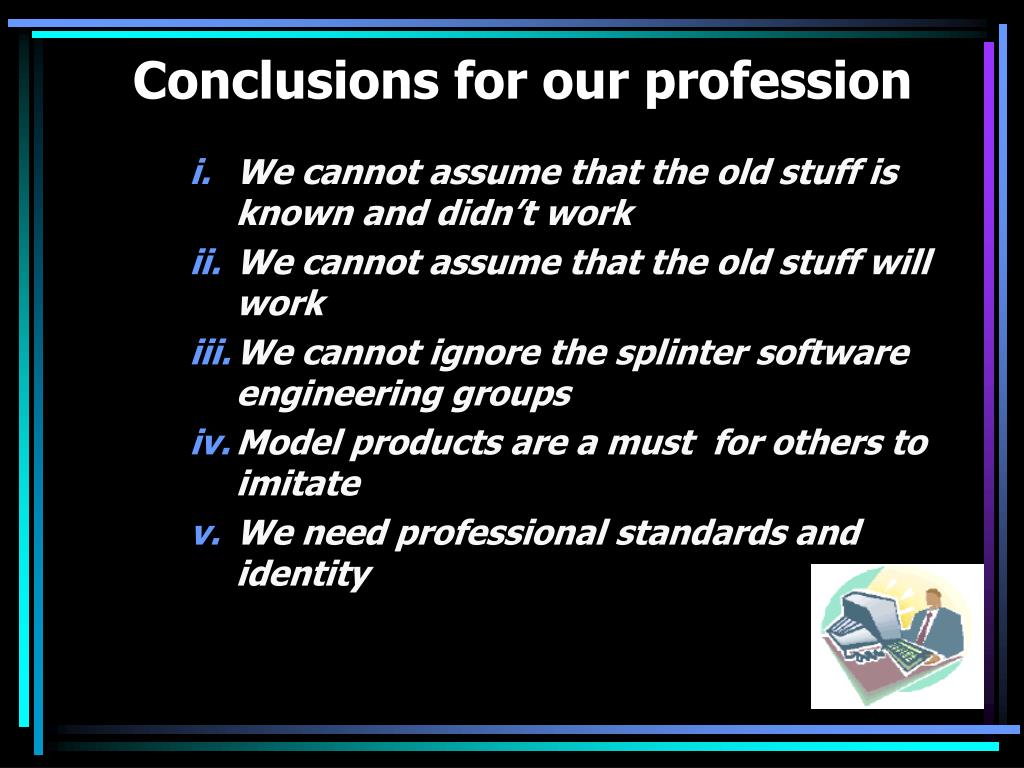 Conclusions for our profession

i. We cannot assume that the old stuff is known and didn’t work

ii. We cannot assume that the old stuff will work

iii. We cannot ignore the splinter software engineering groups

iv. Model products are a must for others to imitate

v. We need professional standards and identity